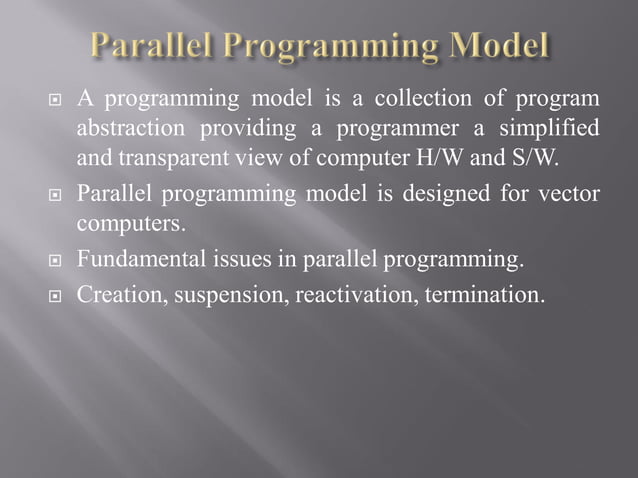 Parallel Programming Model

A programming model is a collection of program abstraction providing a programmer a simplified and transparent view of computer H/W and S/W.

Parallel programming model is designed for vector computers.

Fundamental issues in parallel programming.

Creation, suspension, reactivation, termination.